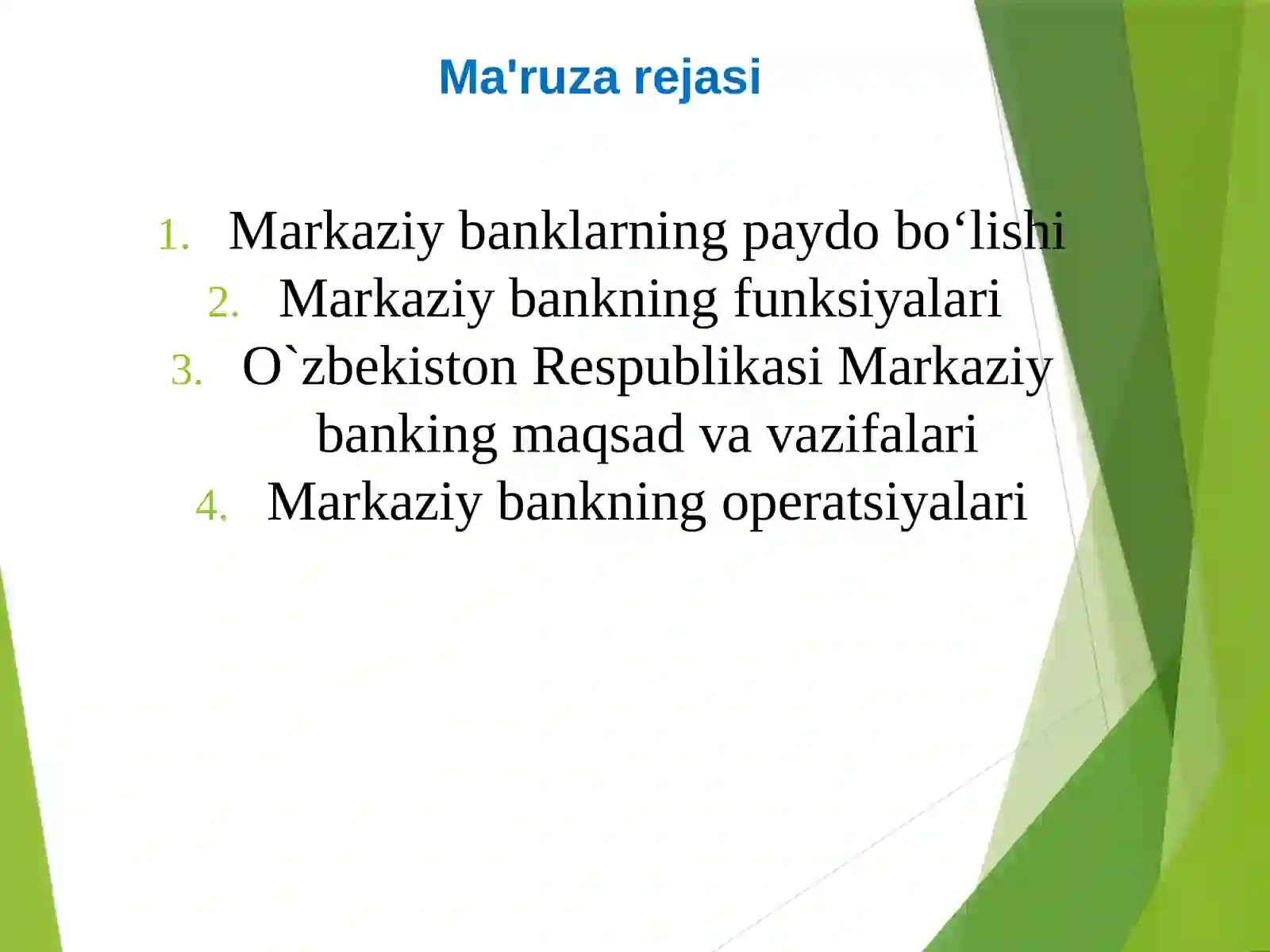 Ma'ruza rejasi

1. Markaziy banklarning paydo bo‘lishi
2. Markaziy bankning funksiyalari
3. O`zbekiston Respublikasi Markaziy banking maqsad va vazifalari
4. Markaziy bankning operatsiyalari